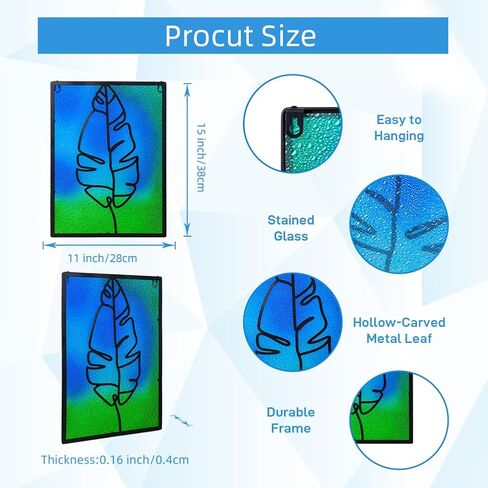 Procut Size

15 inch/38cm

11 inch/28cm

Thickness:0.16 inch/0.4cm

Easy to Hanging

Stained Glass

Hollow-Carved Metal Leaf

Durable Frame